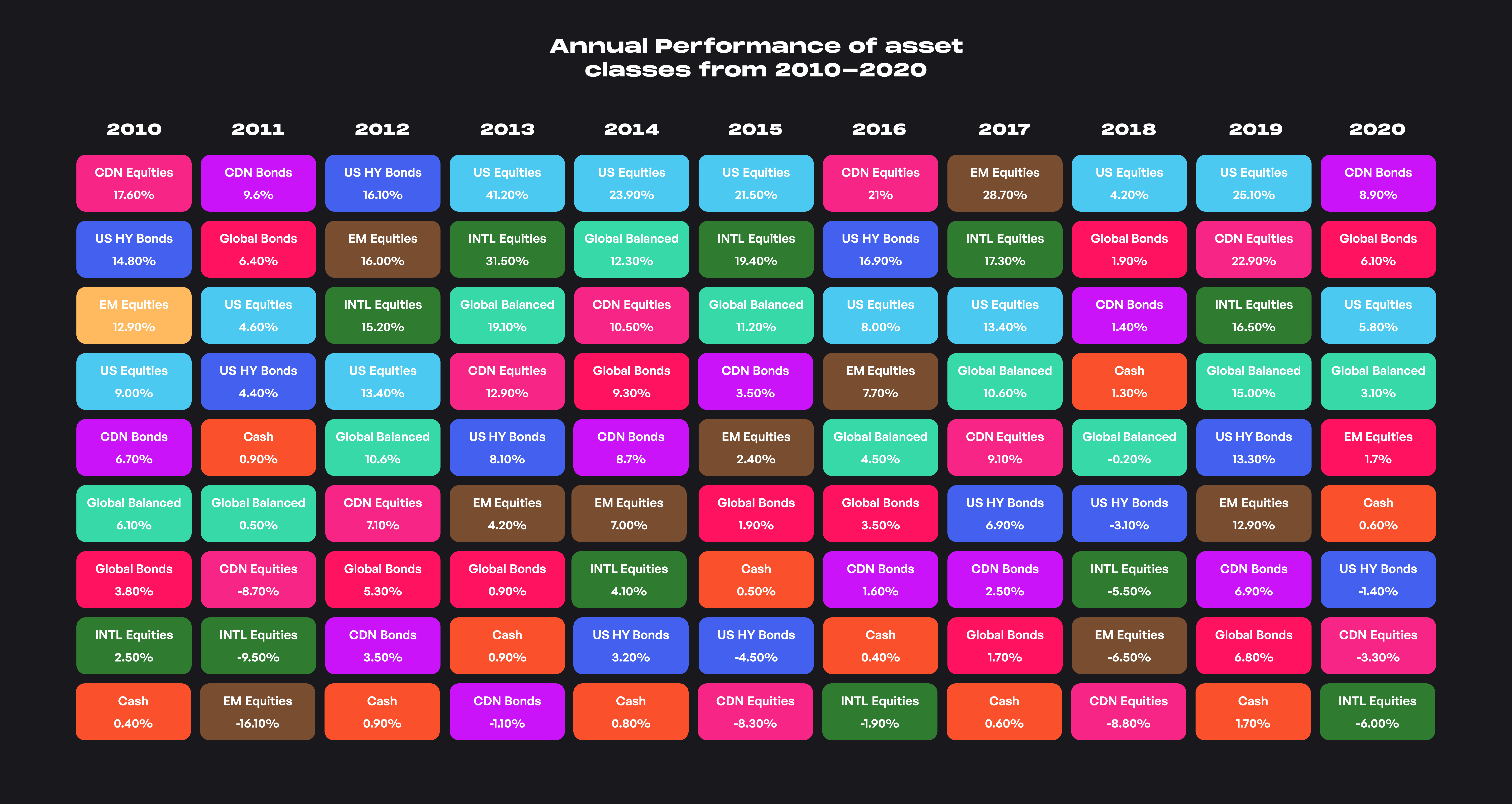 Annual Performance of asset classes from 2010–2020

| 2010 | 2011 | 2012 | 2013 | 2014 | 2015 | 2016 | 2017 | 2018 | 2019 | 2020 |
|---|---|---|---|---|---|---|---|---|---|---|
| CDN Equities 17.60% | CDN Bonds 9.6% | US HY Bonds 16.10% | US Equities 41.20% | US Equities 23.90% | US Equities 21.50% | CDN Equities 21% | EM Equities 28.70% | US Equities 4.20% | US Equities 25.10% | CDN Bonds 8.90% |
| US HY Bonds 14.80% | Global Bonds 6.40% | EM Equities 16.00% | INTL Equities 31.50% | Global Balanced 12.30% | INTL Equities 19.40% | US HY Bonds 16.90% | INTL Equities 17.30% | Global Bonds 1.90% | CDN Equities 22.90% | Global Bonds 6.10% |
| EM Equities 12.90% | US Equities 4.60% | INTL Equities 15.20% | Global Balanced 19.10% | CDN Equities 10.50% | Global Balanced 11.20% | US Equities 8.00% | US Equities 13.40% | CDN Bonds 1.40% | INTL Equities 16.50% | US Equities 5.80% |
| US Equities 9.00% | US HY Bonds 4.40% | US Equities 13.40% | CDN Equities 12.90% | Global Bonds 9.30% | CDN Bonds 3.50% | EM Equities 7.70% | Global Balanced 10.60% | Cash 1.30% | Global Balanced 15.00% | Global Balanced 3.10% |
| CDN Bonds 6.70% | Cash 0.90% | Global Balanced 10.6% | US HY Bonds 8.10% | CDN Bonds 8.7% | EM Equities 2.40% | Global Balanced 4.50% | CDN Equities 9.10% | Global Balanced -0.20% | US HY Bonds 13.30% | EM Equities 1.7% |
| Global Balanced 6.10% | Global Balanced 0.50% | CDN Equities 7.10% | EM Equities 4.20% | EM Equities 7.00% | Global Bonds 1.90% | Global Bonds 3.50% | US HY Bonds 6.90% | US HY Bonds -3.10% | EM Equities 12.90% | Cash 0.60% |
| Global Bonds 3.80% | CDN Equities -8.70% | Global Bonds 5.30% | Global Bonds 0.90% | INTL Equities 4.10% | Cash 0.50% | CDN Bonds 1.60% | CDN Bonds 2.50% | INTL Equities -5.50% | CDN Bonds 6.90% | US HY Bonds -1.40% |
| INTL Equities 2.50% | INTL Equities -9.50% | CDN Bonds 3.50% | Cash 0.90% | US HY Bonds 3.20% | US HY Bonds -4.50% | Cash 0.40% | Global Bonds 1.70% | EM Equities -6.50% | Global Bonds 6.80% | CDN Equities -3.30% |
| Cash 0.40% | EM Equities -16.10% | Cash 0.90% | CDN Bonds -1.10% | Cash 0.80% | CDN Equities -8.30% | INTL Equities -1.90% | Cash 0.60% | CDN Equities -8.80% | Cash 1.70% | INTL Equities -6.00% |